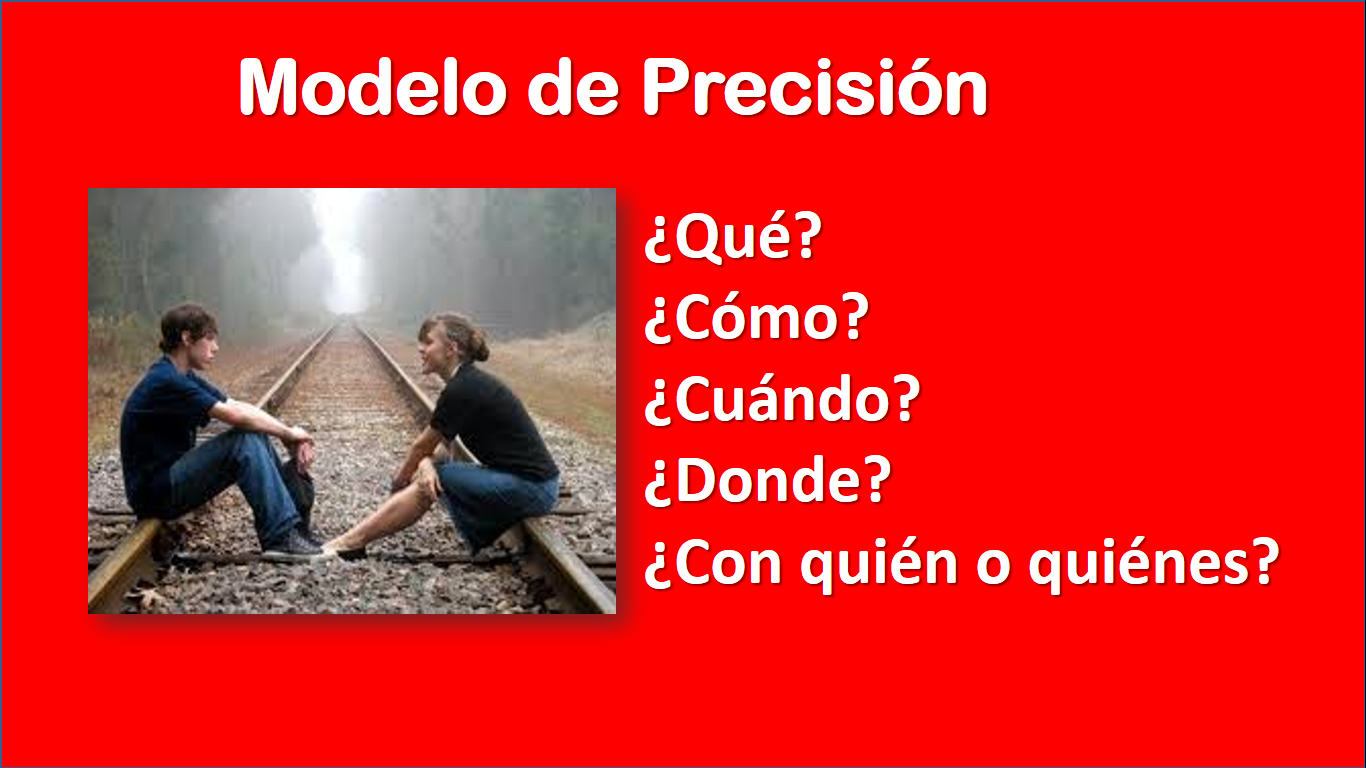 Modelo de Precisión

¿Qué?
¿Cómo?
¿Cuándo?
¿Donde?
¿Con quién o quiénes?